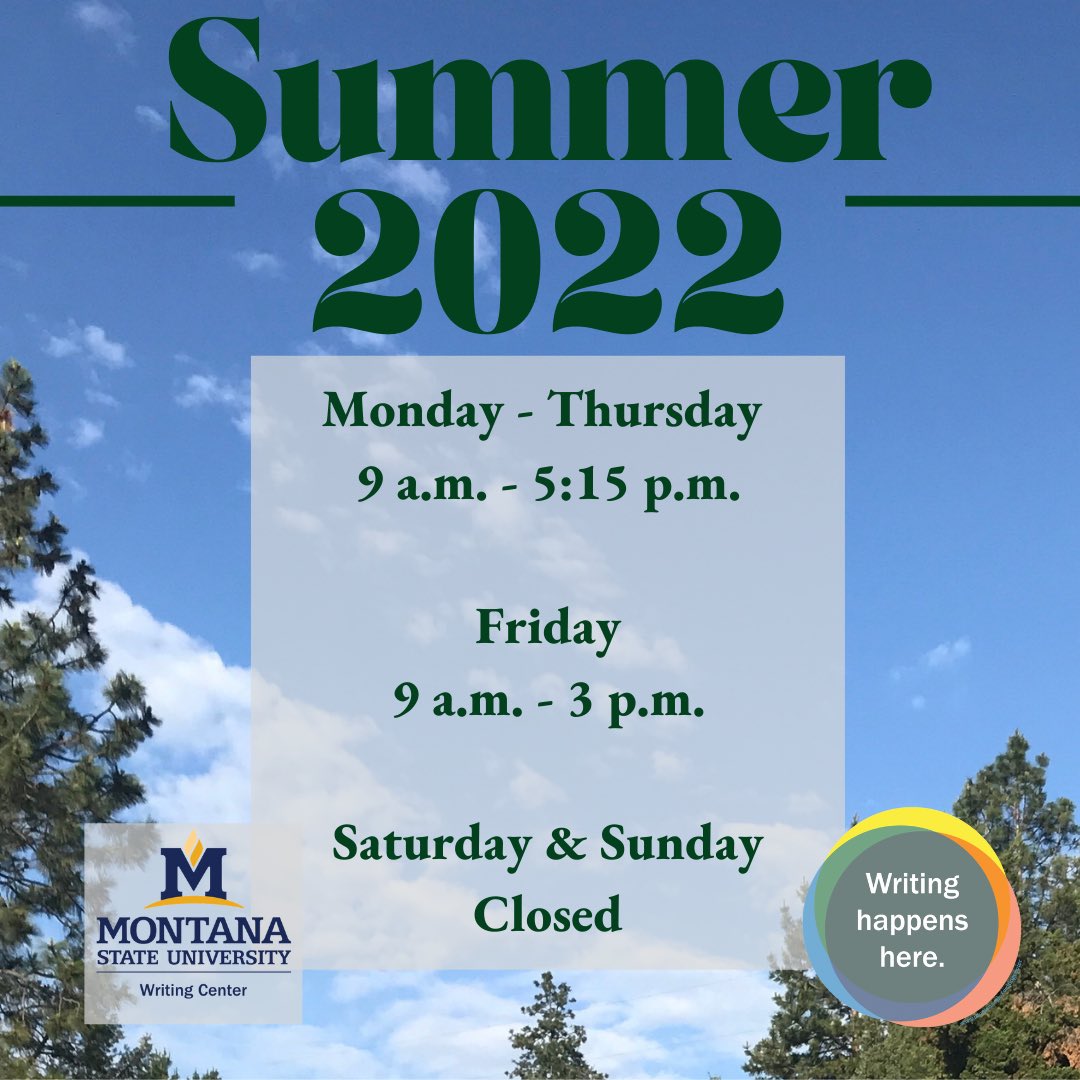 Summer
2022

Monday - Thursday
9 a.m. - 5:15 p.m.

Friday
9 a.m. - 3 p.m.

Saturday & Sunday
Closed

M
MONTANA
STATE UNIVERSITY
Writing Center

Writing happens here.